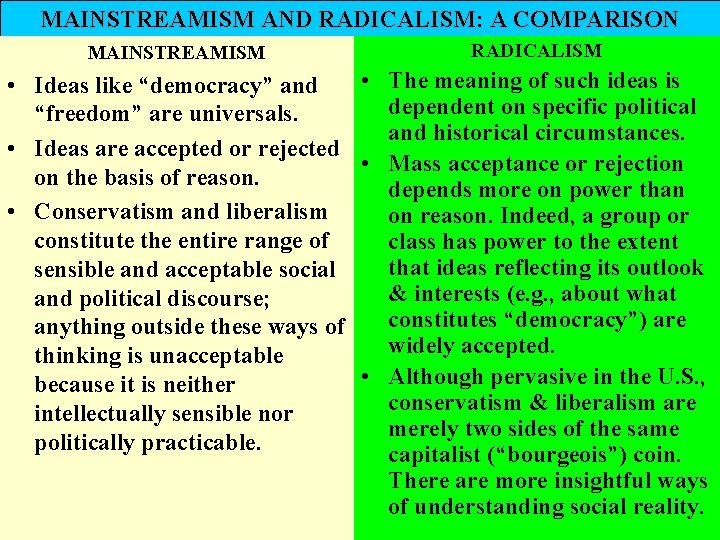 MAINSTREAMISM AND RADICALISM: A COMPARISON

MAINSTREAMISM

• Ideas like “democracy” and “freedom” are universals.

• Ideas are accepted or rejected on the basis of reason.

• Conservatism and liberalism constitute the entire range of sensible and acceptable social and political discourse; anything outside these ways of thinking is unacceptable because it is neither intellectually sensible nor politically practicable.

RADICALISM

• The meaning of such ideas is dependent on specific political and historical circumstances.

• Mass acceptance or rejection depends more on power than on reason. Indeed, a group or class has power to the extent that ideas reflecting its outlook & interests (e.g., about what constitutes “democracy”) are widely accepted.

• Although pervasive in the U.S., conservatism & liberalism are merely two sides of the same capitalist (“bourgeois”) coin. There are more insightful ways of understanding social reality.